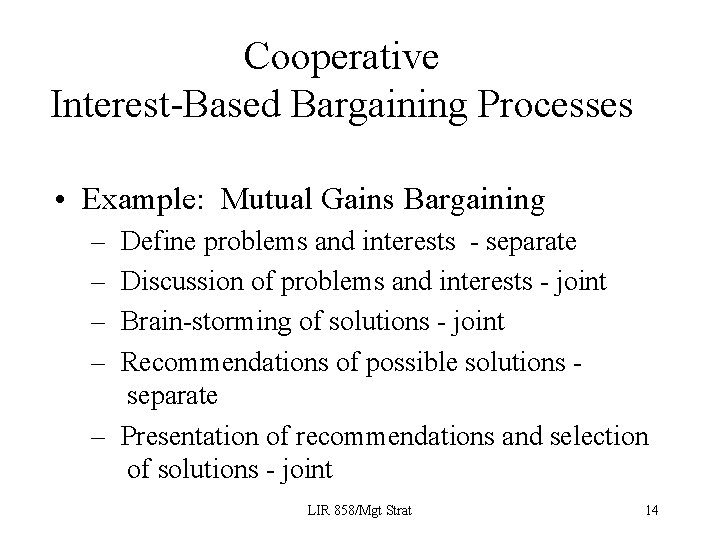 Cooperative
Interest-Based Bargaining Processes

• Example: Mutual Gains Bargaining
– Define problems and interests - separate
– Discussion of problems and interests - joint
– Brain-storming of solutions - joint
– Recommendations of possible solutions - separate
– Presentation of recommendations and selection of solutions - joint

LIR 858/Mgt Strat

14